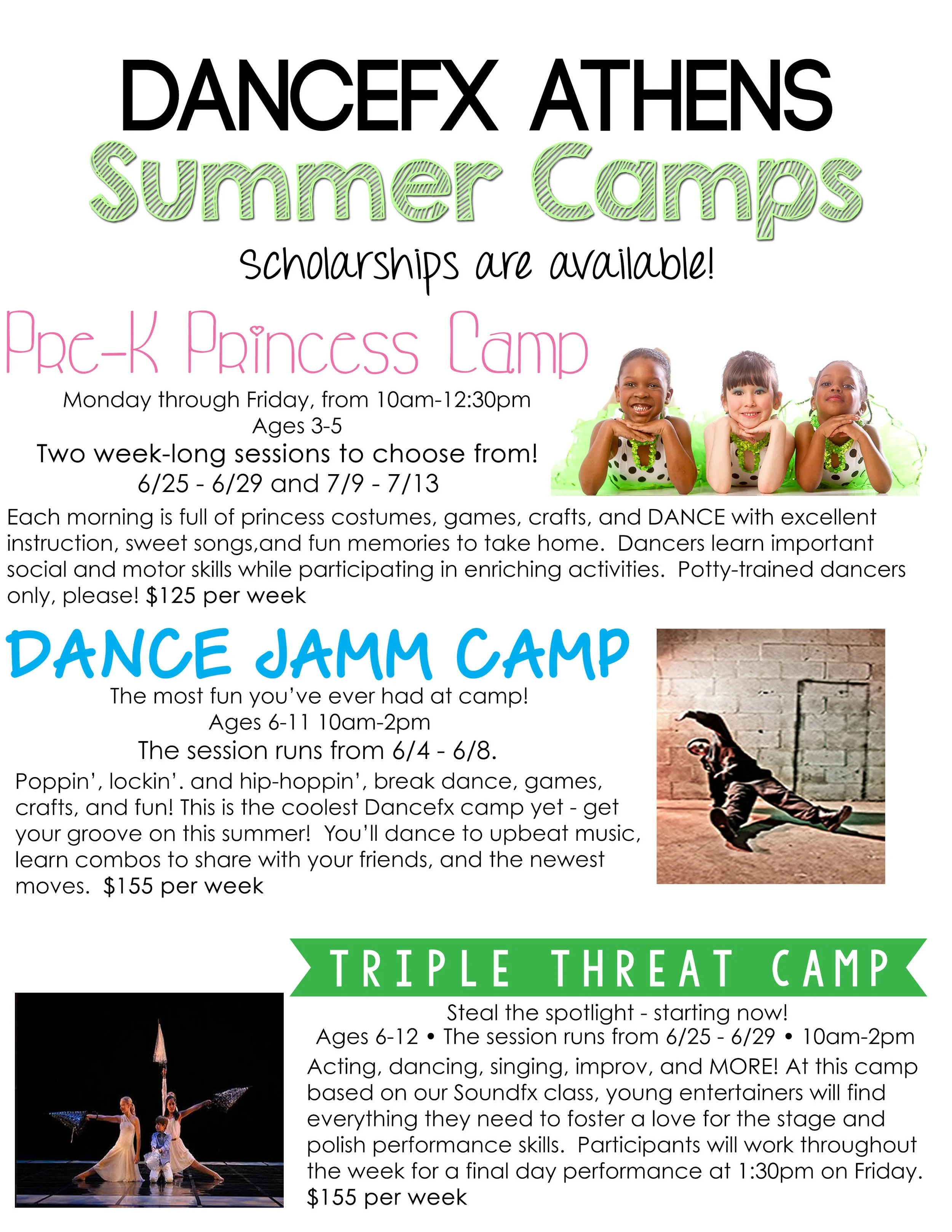 DANCEFX ATHENS

Summer Camps

Scholarships are available!

Pre-K Princess Camp

Monday through Friday, from 10am-12:30pm
Ages 3-5
Two week-long sessions to choose from!
6/25 - 6/29 and 7/9 - 7/13

Each morning is full of princess costumes, games, crafts, and DANCE with excellent instruction, sweet songs,and fun memories to take home. Dancers learn important social and motor skills while participating in enriching activities. Potty-trained dancers only, please! $125 per week

DANCE JAMM CAMP

The most fun you've ever had at camp!
Ages 6-11 10am-2pm
The session runs from 6/4 - 6/8.

Poppin', lockin'. and hip-hoppin', break dance, games, crafts, and fun! This is the coolest Dancefx camp yet - get your groove on this summer! You'll dance to upbeat music, learn combos to share with your friends, and the newest moves. $155 per week

TRIPLE THREAT CAMP

Steal the spotlight - starting now!
Ages 6-12 • The session runs from 6/25 - 6/29 • 10am-2pm

Acting, dancing, singing, improv, and MORE! At this camp based on our Soundfx class, young entertainers will find everything they need to foster a love for the stage and polish performance skills. Participants will work throughout the week for a final day performance at 1:30pm on Friday. $155 per week